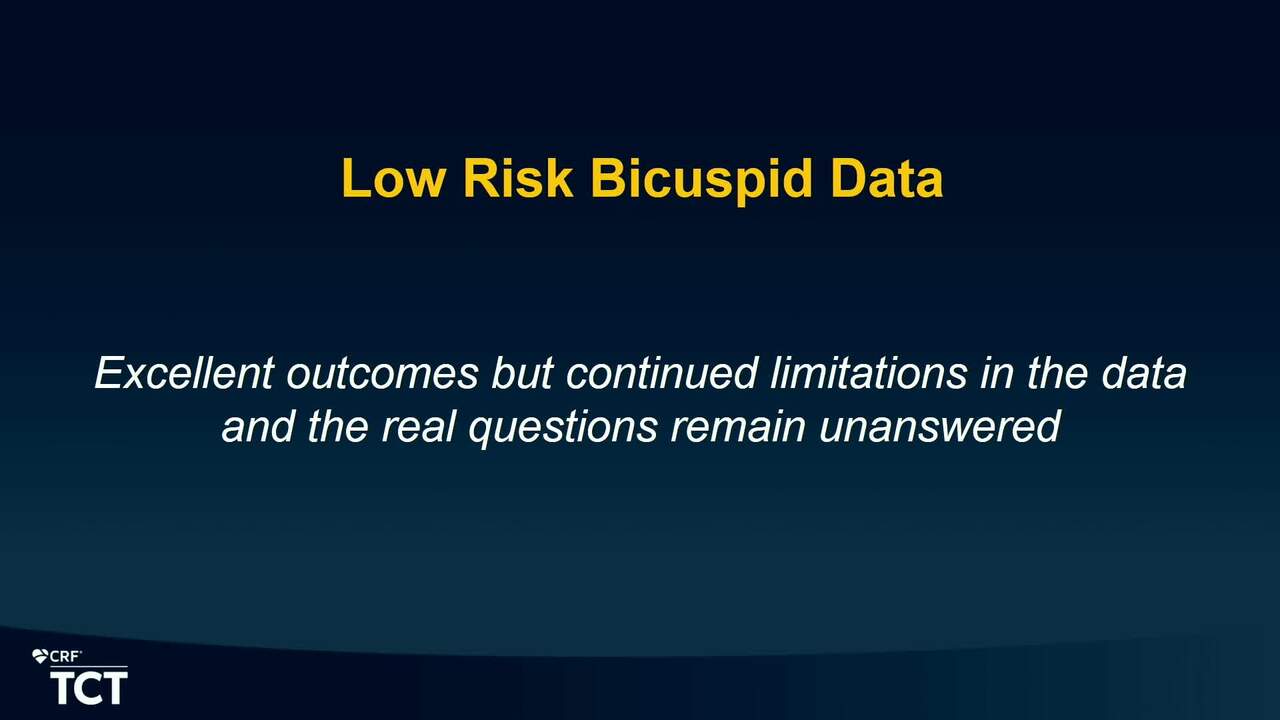 Low Risk Bicuspid Data

Excellent outcomes but continued limitations in the data and the real questions remain unanswered

CRF
TCT